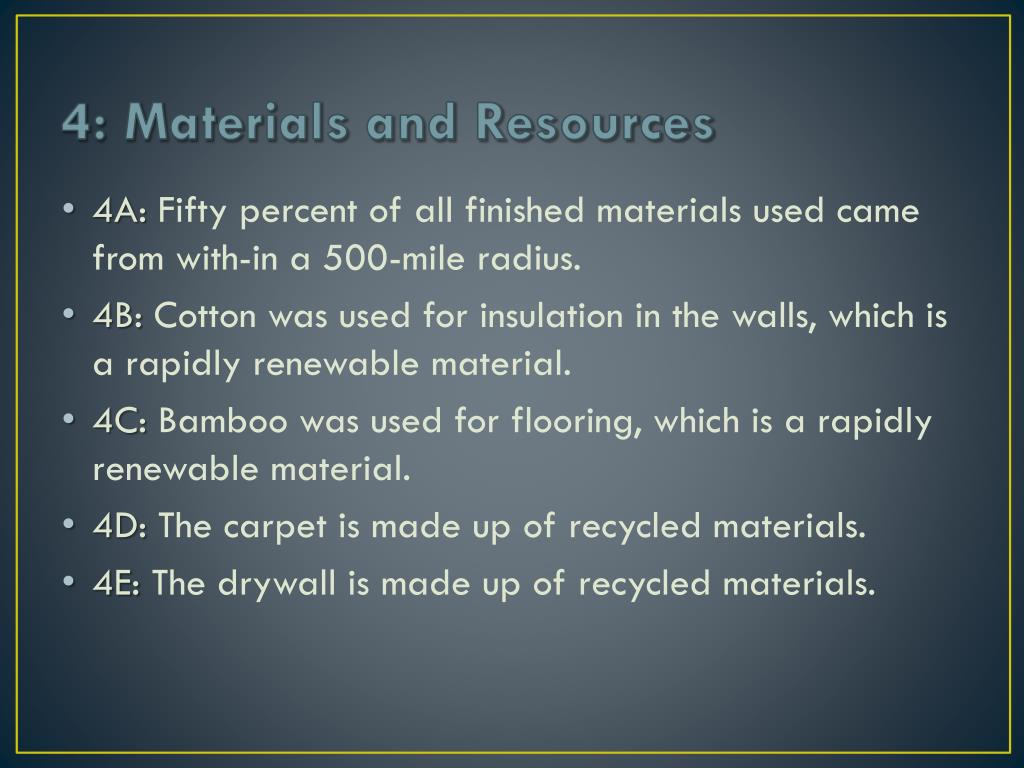 4: Materials and Resources

• 4A: Fifty percent of all finished materials used came from with-in a 500-mile radius.

• 4B: Cotton was used for insulation in the walls, which is a rapidly renewable material.

• 4C: Bamboo was used for flooring, which is a rapidly renewable material.

• 4D: The carpet is made up of recycled materials.

• 4E: The drywall is made up of recycled materials.